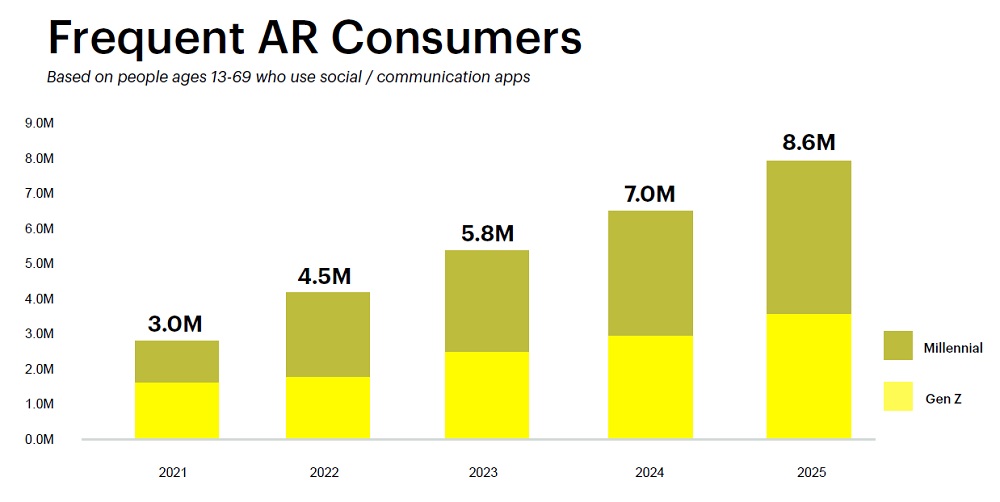 Frequent AR Consumers

Based on people ages 13-69 who use social / communication apps

9.0M
8.0M
7.0M
6.0M
5.0M
4.0M
3.0M
2.0M
1.0M
0.0M

3.0M
4.5M
5.8M
7.0M
8.6M

2021
2022
2023
2024
2025

Millennial
Gen Z